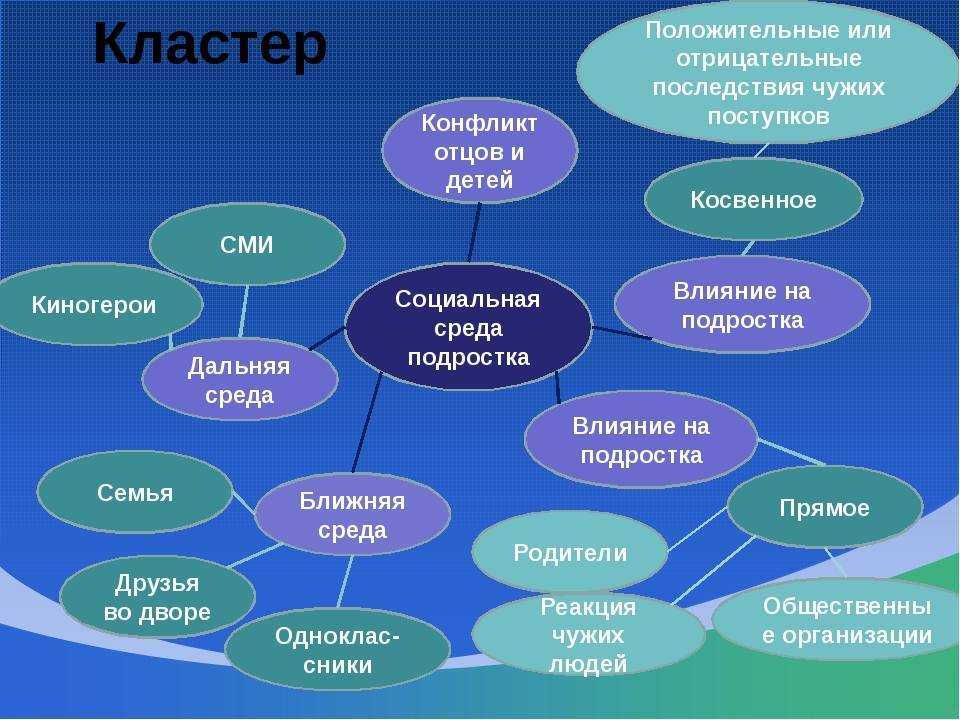 Кластер

Положительные или отрицательные последствия чужих поступков

Конфликт отцов и детей

Косвенное

СМИ

Киногерои

Социальная среда подростка

Влияние на подростка

Дальняя среда

Влияние на подростка

Семья

Ближняя среда

Прямое

Родители

Друзья во дворе

Одноклассники

Реакция чужих людей

Общественные организации